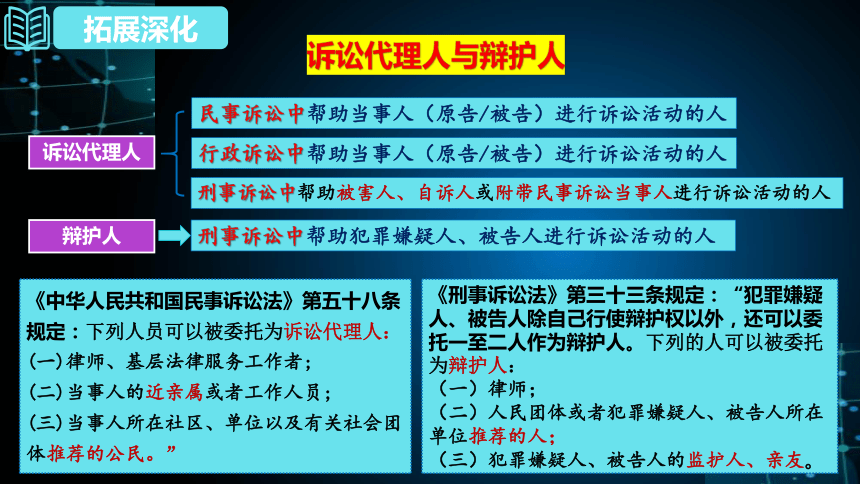 拓展深化

诉讼代理人与辩护人

诉讼代理人

民事诉讼中帮助当事人（原告/被告）进行诉讼活动的人

行政诉讼中帮助当事人（原告/被告）进行诉讼活动的人

刑事诉讼中帮助被害人、自诉人或附带民事诉讼当事人进行诉讼活动的人

辩护人

刑事诉讼中帮助犯罪嫌疑人、被告人进行诉讼活动的人

《中华人民共和国民事诉讼法》第五十八条规定：下列人员可以被委托为诉讼代理人：
(一)律师、基层法律服务工作者；
(二)当事人的近亲属或者工作人员；
(三)当事人所在社区、单位以及有关社会团体推荐的公民。”

《刑事诉讼法》第三十三条规定：“犯罪嫌疑人、被告人除自己行使辩护权以外，还可以委托一至二人作为辩护人。下列的人可以被委托为辩护人：
（一）律师；
（二）人民团体或者犯罪嫌疑人、被告人所在单位推荐的人；
（三）犯罪嫌疑人、被告人的监护人、亲友。